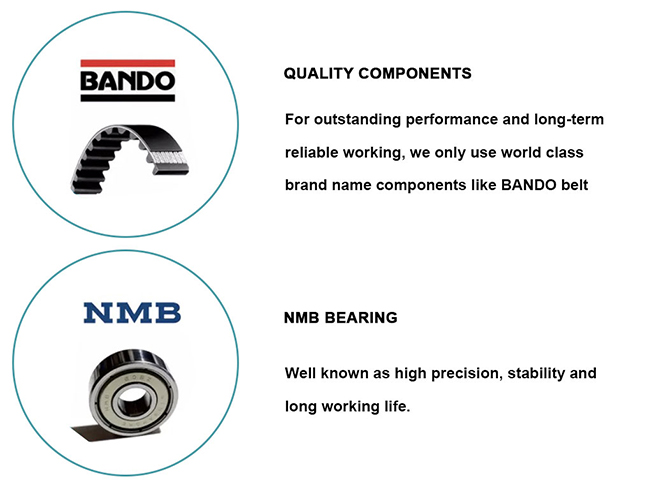 BANDO

QUALITY COMPONENTS

For outstanding performance and long-term reliable working, we only use world class brand name components like BANDO belt

NMB

NMB BEARING

Well known as high precision, stability and long working life.